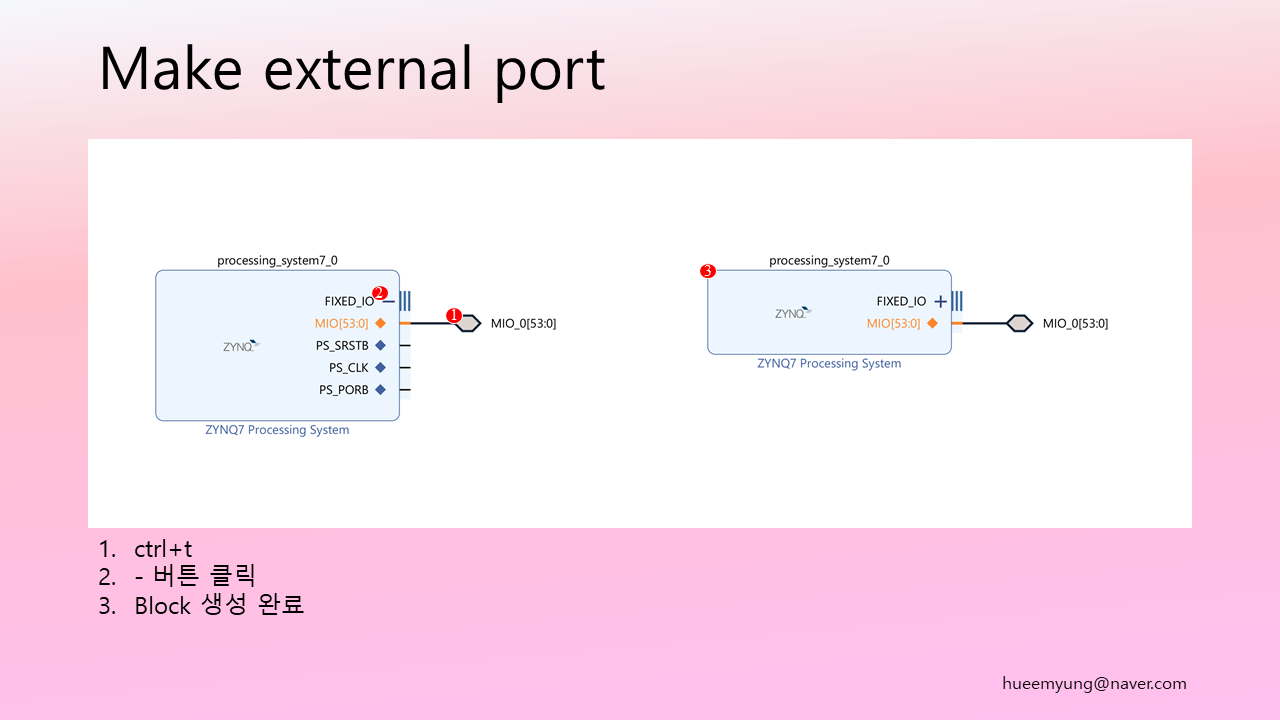 Make external port

processing_system7_0

FIXED_IO
2
MIO[53:0]
1
MIO_0[53:0]
ZYNQ
PS_SRSTB
PS_CLK
PS_PORB
ZYNQ7 Processing System

3
processing_system7_0
ZYNQ
FIXED_IO
MIO[53:0]
MIO_0[53:0]
ZYNQ7 Processing System

1. ctrl+t
2. - 버튼 클릭
3. Block 생성 완료

hueemyung@naver.com